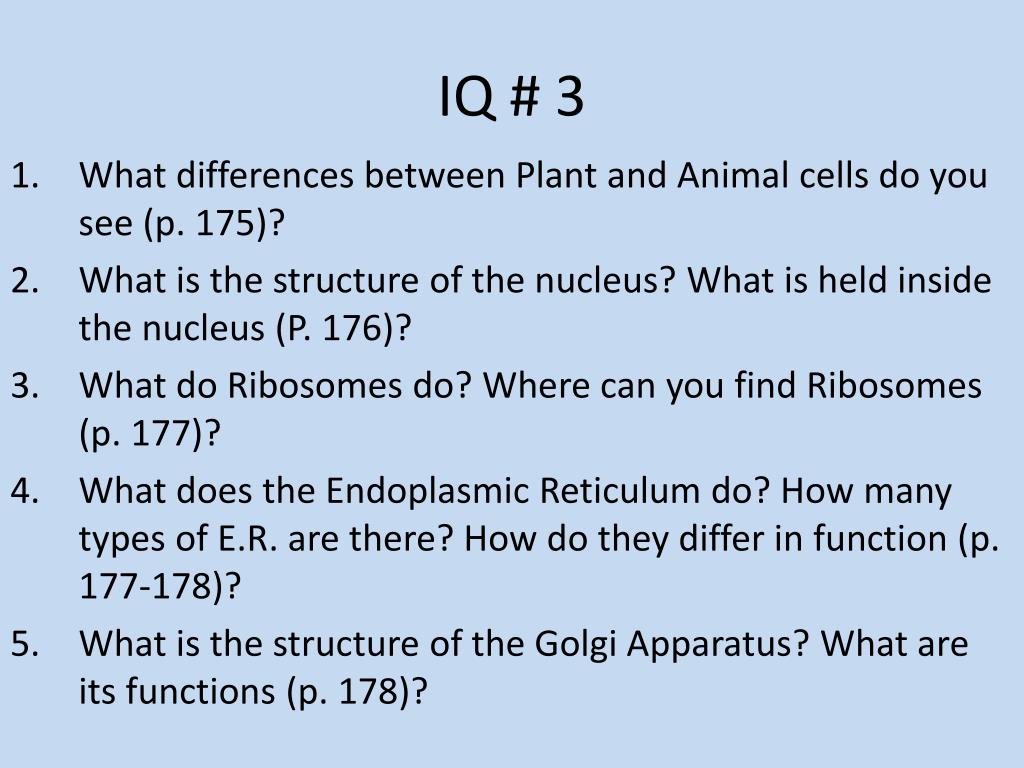 IQ # 3

1. What differences between Plant and Animal cells do you see (p. 175)?
2. What is the structure of the nucleus? What is held inside the nucleus (P. 176)?
3. What do Ribosomes do? Where can you find Ribosomes (p. 177)?
4. What does the Endoplasmic Reticulum do? How many types of E.R. are there? How do they differ in function (p. 177-178)?
5. What is the structure of the Golgi Apparatus? What are its functions (p. 178)?